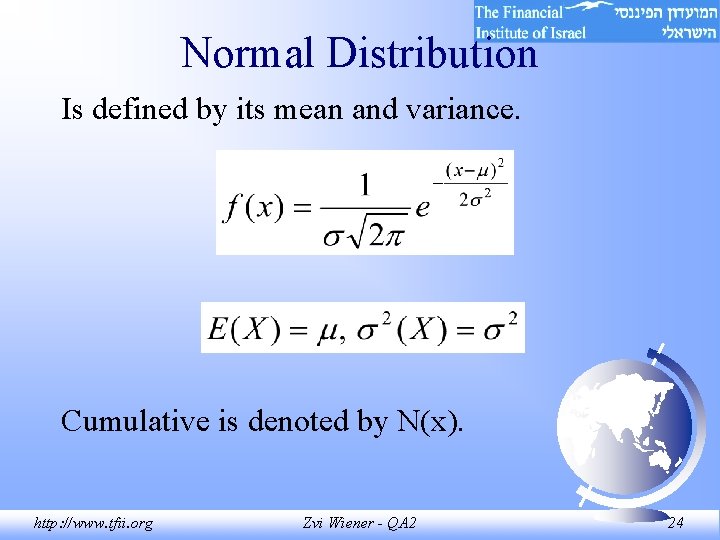 The Financial Institute of Israel
המועדון הפיננסי הישראלי

Normal Distribution

Is defined by its mean and variance.

$f(x) = \frac{1}{\sigma\sqrt{2\pi}} e^{-\frac{(x-\mu)^2}{2\sigma^2}}$

$E(X) = \mu, \sigma^2(X) = \sigma^2$

Cumulative is denoted by N(x).

http://www.tfii.org    Zvi Wiener - QA2    24